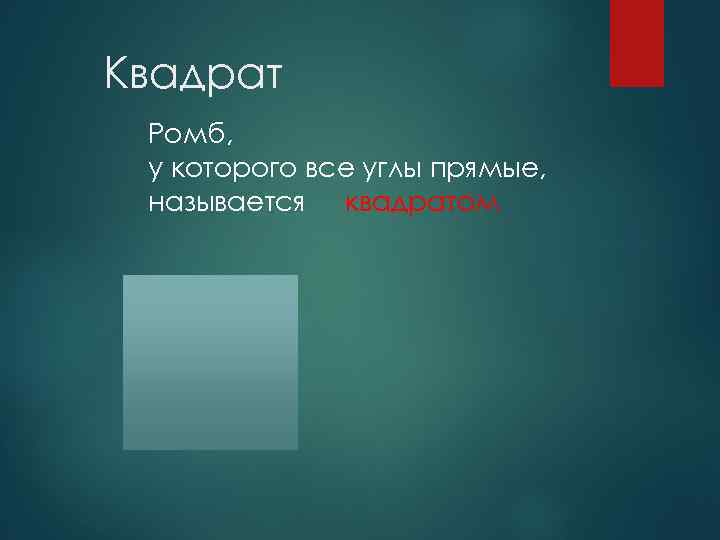 Квадрат

Ромб,
у которого все углы прямые,
называется квадратом.